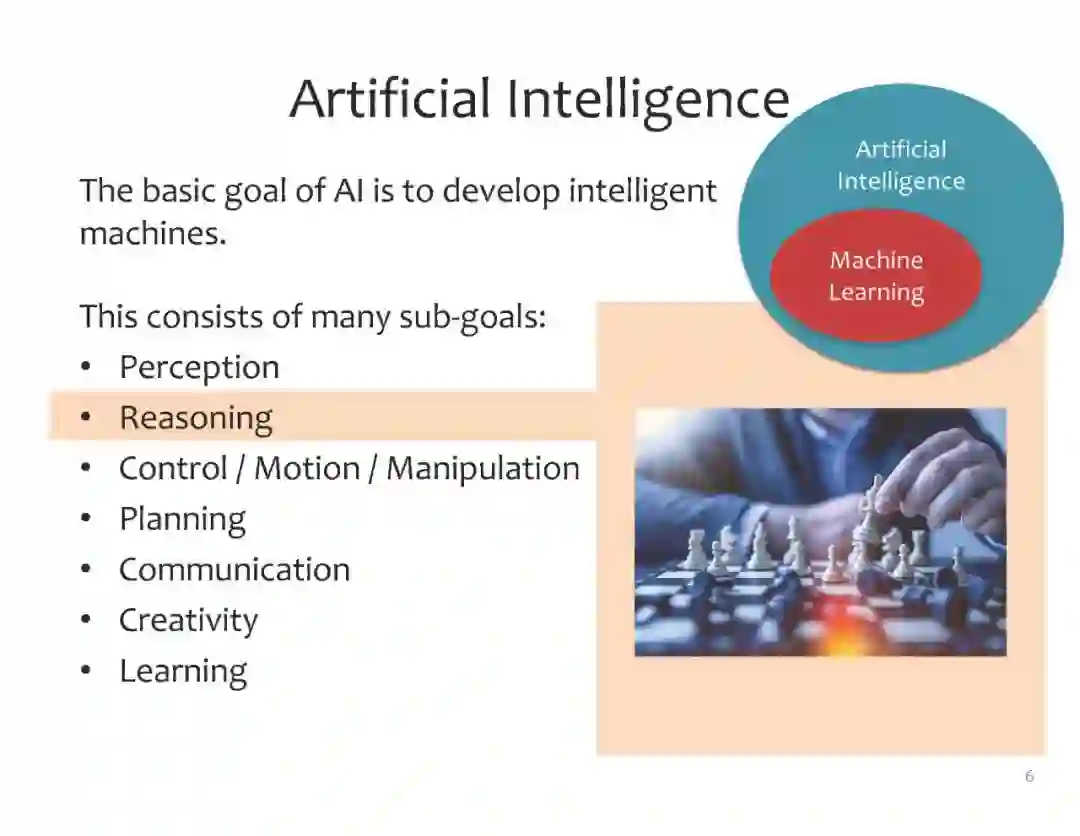 Artificial Intelligence

Artificial Intelligence

Machine Learning

The basic goal of AI is to develop intelligent machines.

This consists of many sub-goals:
• Perception
• Reasoning
• Control / Motion / Manipulation
• Planning
• Communication
• Creativity
• Learning

6